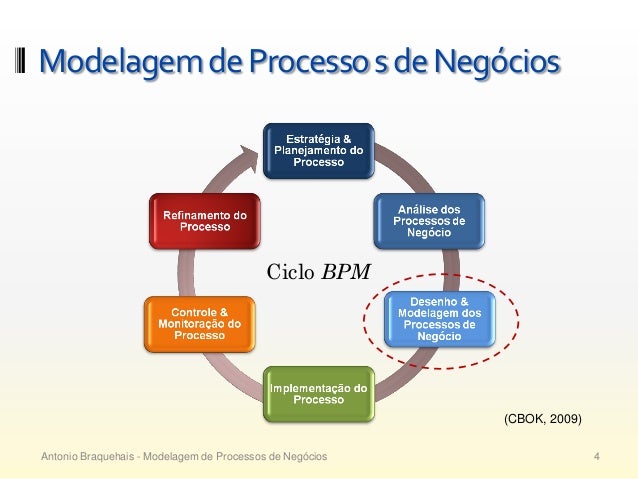 Modelagem de Processo s de Negócios

Estratégia & Planejamento do Processo

Análise dos Processos de Negócio

Desenho & Modelagem dos Processos de Negócio

Implementação do Processo

Controle & Monitoração do Processo

Refinamento do Processo

Ciclo $BPM$

(CBOK, 2009)

Antonio Braquehais - Modelagem de Processos de Negócios

4